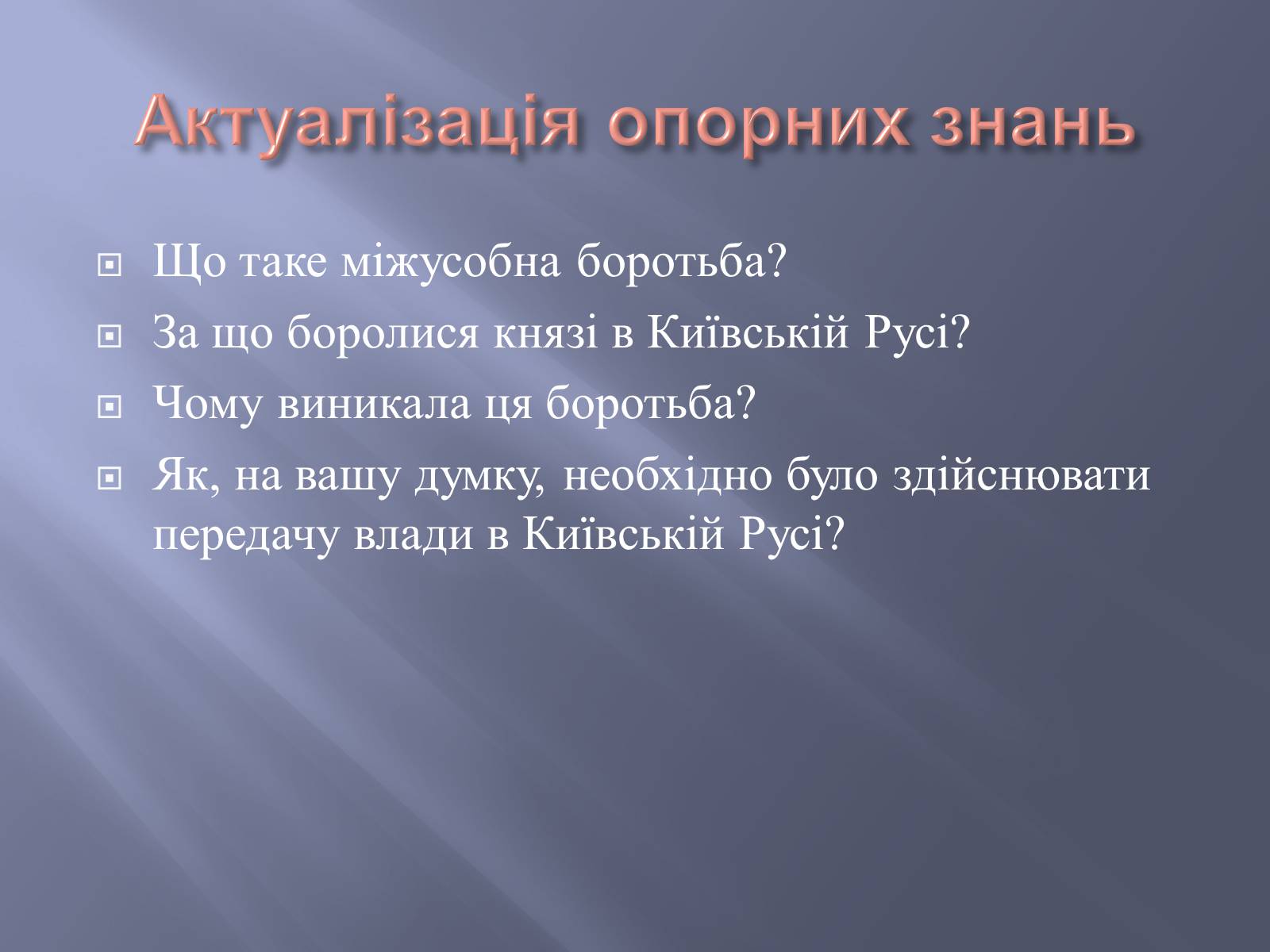 Актуалізація опорних знань

Що таке міжусобна боротьба?

За що боролися князі в Київській Русі?

Чому виникала ця боротьба?

Як, на вашу думку, необхідно було здійснювати передачу влади в Київській Русі?